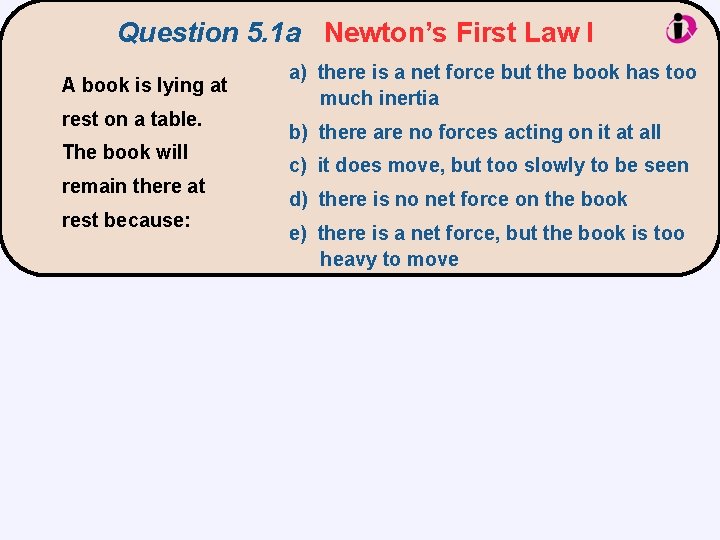 Question 5.1a Newton's First Law I

A book is lying at rest on a table. The book will remain there at rest because:

a) there is a net force but the book has too much inertia

b) there are no forces acting on it at all

c) it does move, but too slowly to be seen

d) there is no net force on the book

e) there is a net force, but the book is too heavy to move